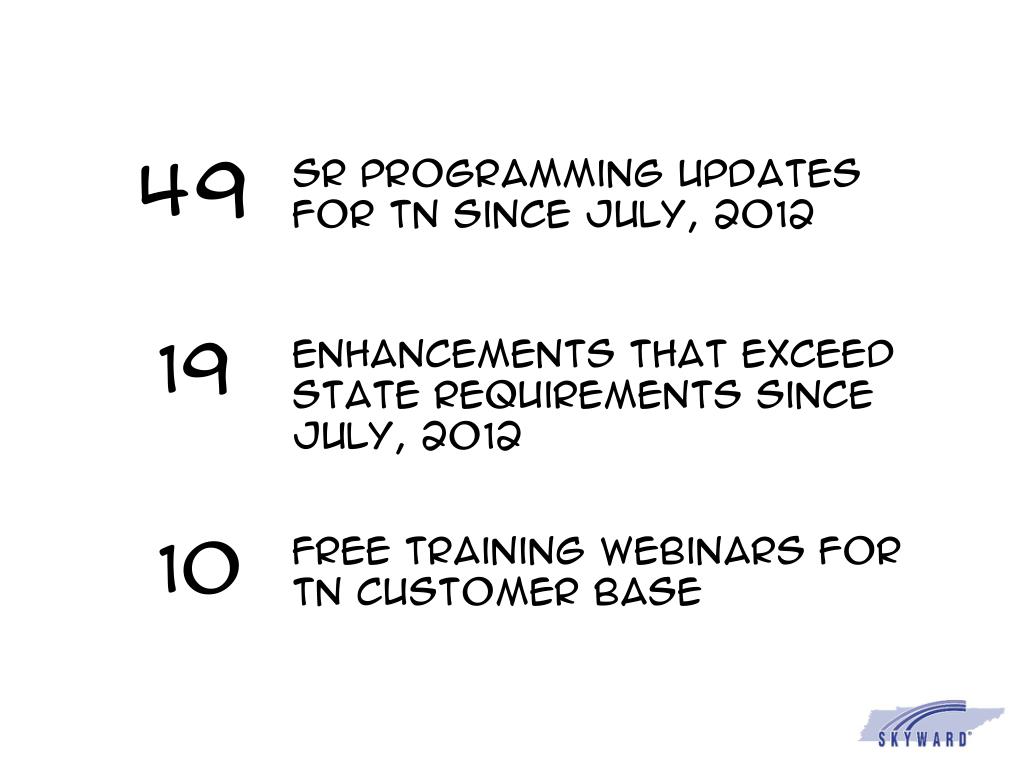 49 SR PROGRAMMING UPDATES FOR TN SINCE JULY, 2012

19 ENHANCEMENTS THAT EXCEED STATE REQUIREMENTS SINCE JULY, 2012

10 FREE TRAINING WEBINARS FOR TN CUSTOMER BASE

SKYWARD®